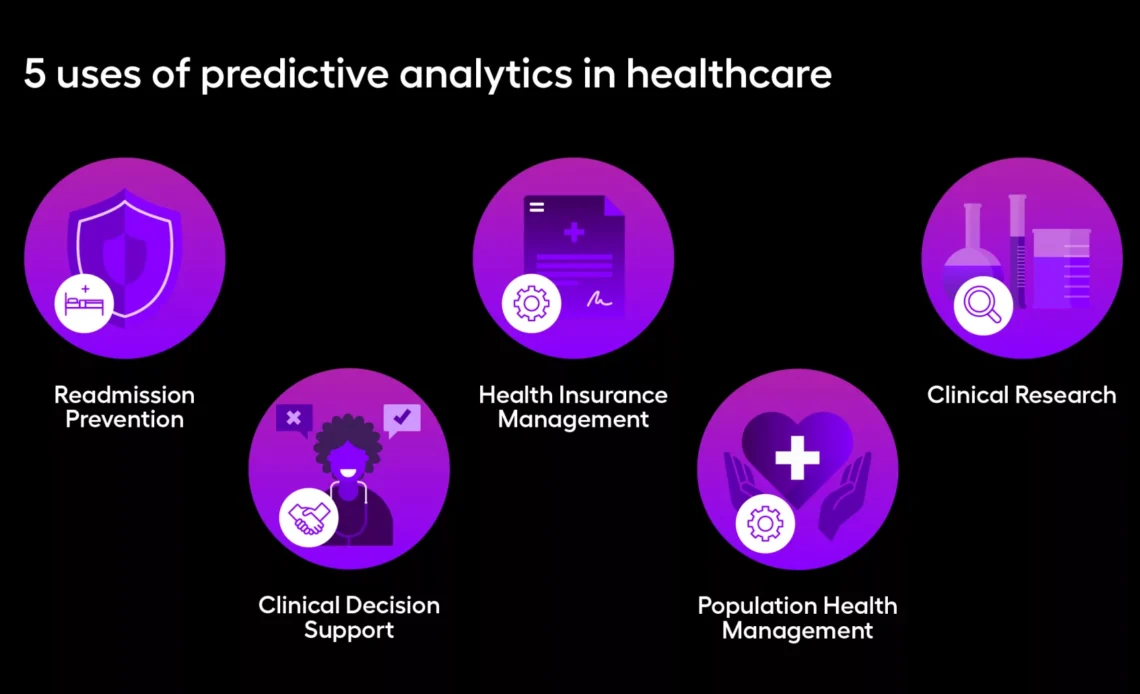 5 uses of predictive analytics in healthcare

Readmission Prevention

Clinical Decision Support

Health Insurance Management

Population Health Management

Clinical Research